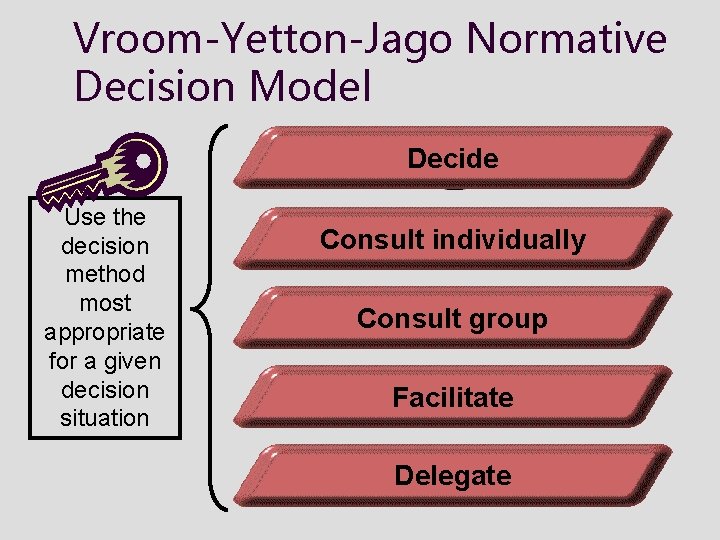 Vroom-Yetton-Jago Normative Decision Model

Use the decision method most appropriate for a given decision situation

Decide

Consult individually

Consult group

Facilitate

Delegate